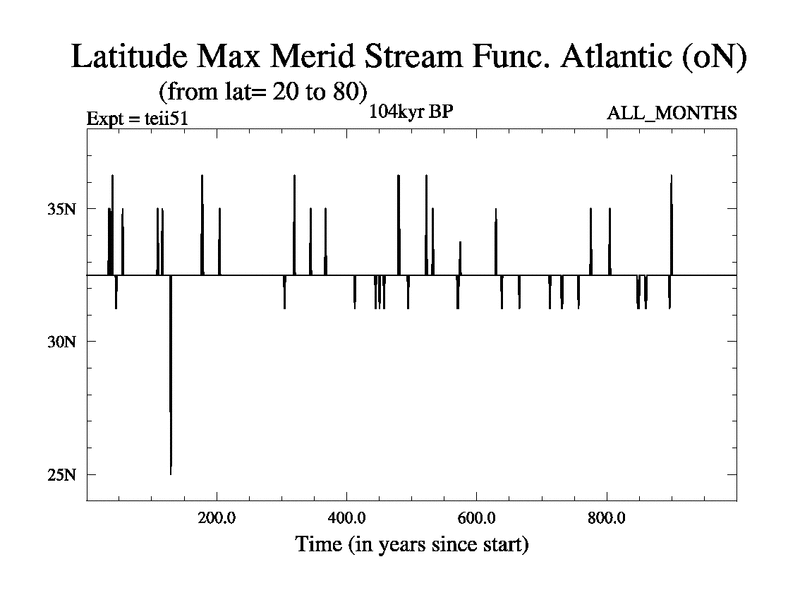 Latitude Max Merid Stream Func. Atlantic (oN)
(from lat= 20 to 80)
Expt = teii51
104kyr BP
ALL_MONTHS

35N
30N
25N

200.0
400.0
600.0
800.0
Time (in years since start)